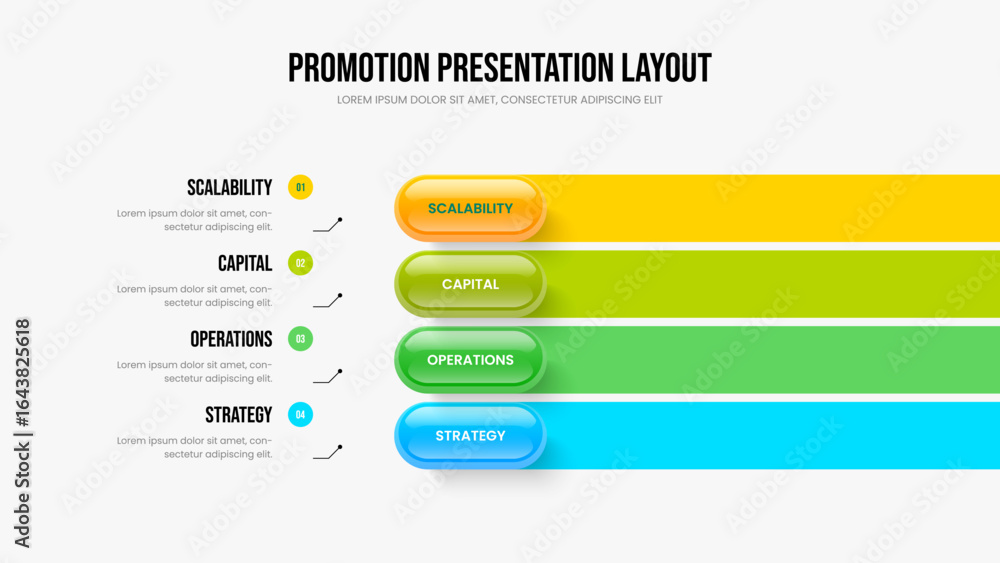 PROMOTION PRESENTATION LAYOUT
LOREM IPSUM DOLOR SIT AMET, CONSECTETUR ADIPISCING ELIT

SCALABILITY 01
Lorem ipsum dolor sit amet, consectetur adipiscing elit.

CAPITAL 02
Lorem ipsum dolor sit amet, consectetur adipiscing elit.

OPERATIONS 03
Lorem ipsum dolor sit amet, consectetur adipiscing elit.

STRATEGY 04
Lorem ipsum dolor sit amet, consectetur adipiscing elit.

SCALABILITY
CAPITAL
OPERATIONS
STRATEGY

Adobe Stock | #1643825618